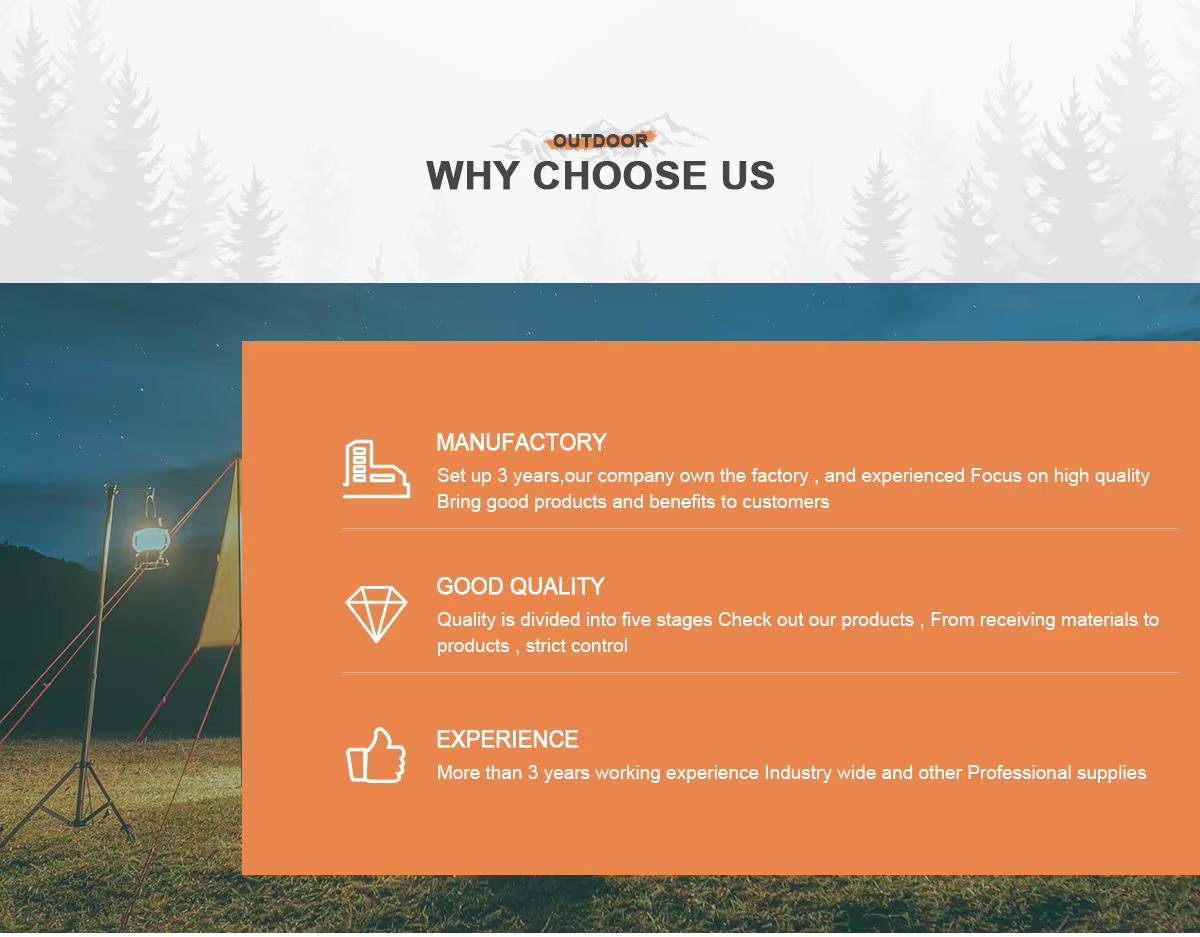 OUTDOOR
WHY CHOOSE US

MANUFACTORY
Set up 3 years,our company own the factory , and experienced Focus on high quality Bring good products and benefits to customers

GOOD QUALITY
Quality is divided into five stages Check out our products , From receiving materials to products , strict control

EXPERIENCE
More than 3 years working experience Industry wide and other Professional supplies